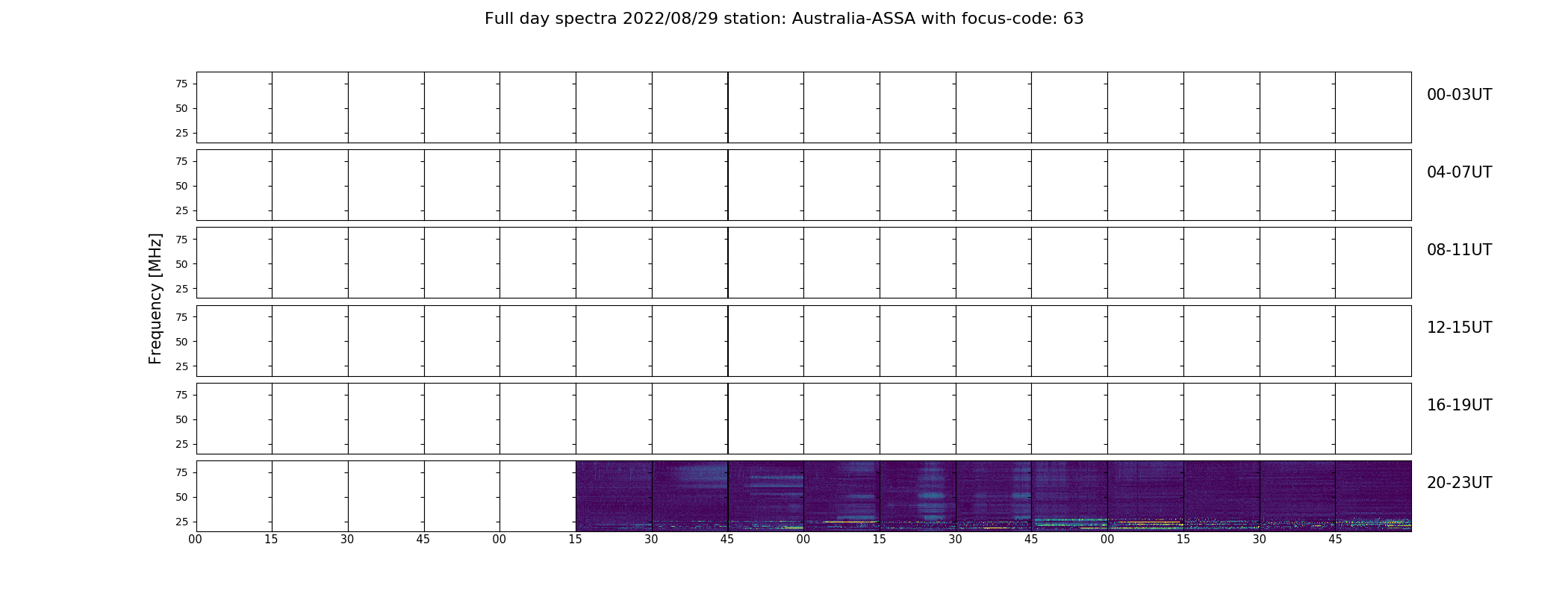 Full day spectra 2022/08/29 station: Australia-ASSA with focus-code: 63

Frequency [MHz]

75
50
25
00-03UT

75
50
25
04-07UT

75
50
25
08-11UT

75
50
25
12-15UT

75
50
25
16-19UT

75
50
25
20-23UT

00 15 30 45 00 15 30 45 00 15 30 45 00 15 30 45